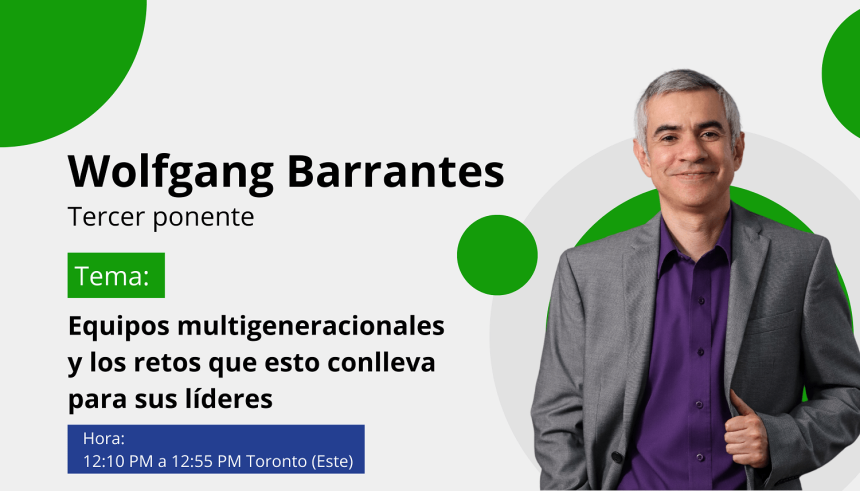 Wolfgang Barrantes
Tercer ponente

Tema:

Equipos multigeneracionales y los retos que esto conlleva para sus líderes

Hora:
12:10 PM a 12:55 PM Toronto (Este)